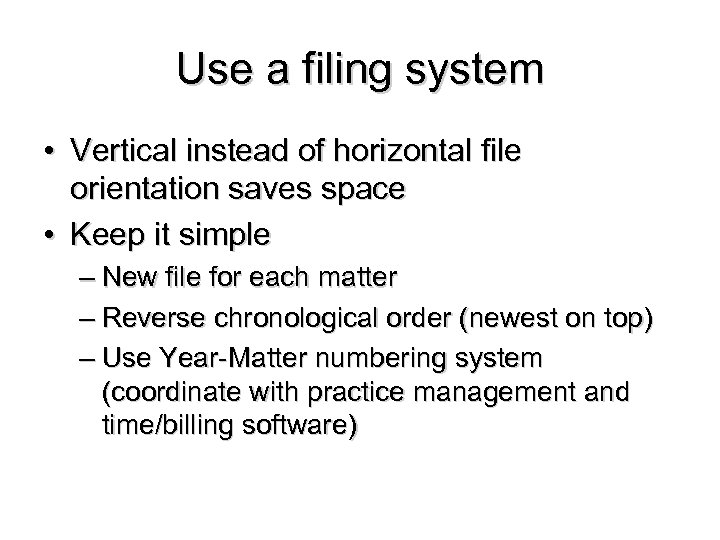 Use a filing system

• Vertical instead of horizontal file orientation saves space
• Keep it simple
– New file for each matter
– Reverse chronological order (newest on top)
– Use Year-Matter numbering system (coordinate with practice management and time/billing software)